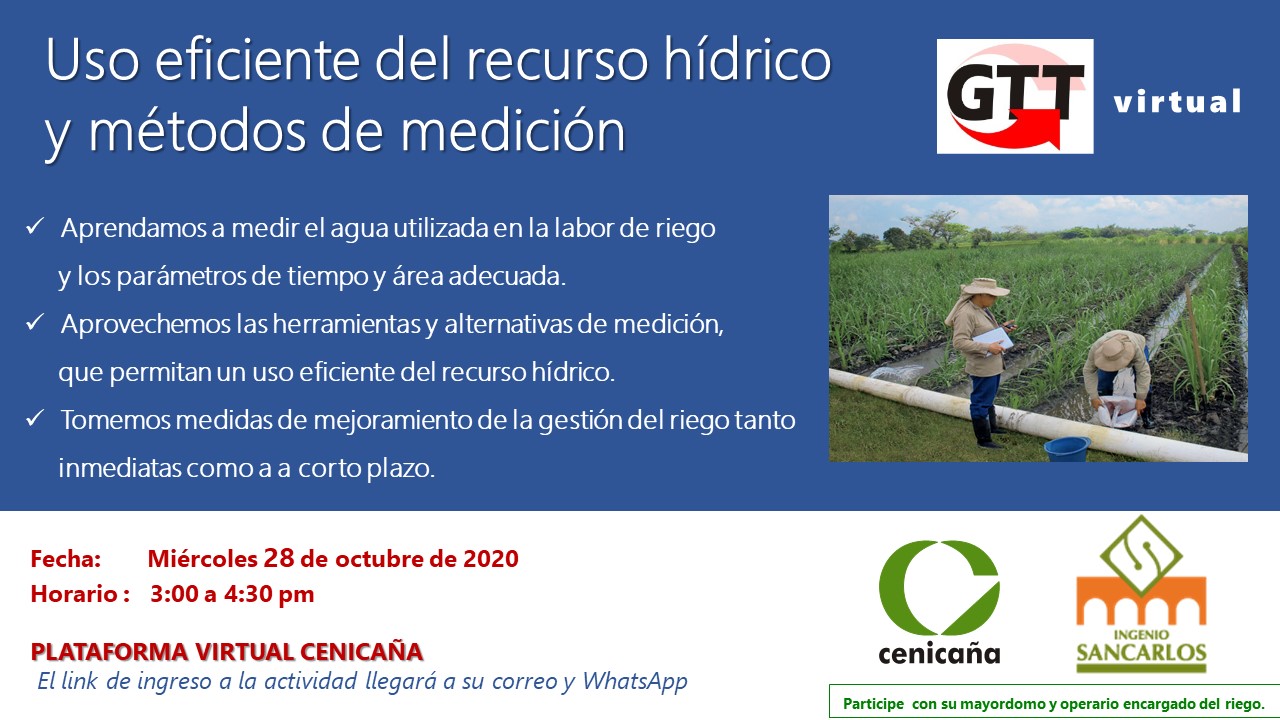 Uso eficiente del recurso hídrico y métodos de medición

GTT virtual

✓ Aprendamos a medir el agua utilizada en la labor de riego y los parámetros de tiempo y área adecuada.
✓ Aprovechemos las herramientas y alternativas de medición, que permitan un uso eficiente del recurso hídrico.
✓ Tomemos medidas de mejoramiento de la gestión del riego tanto inmediatas como a a corto plazo.

Fecha: Miércoles 28 de octubre de 2020
Horario : 3:00 a 4:30 pm

PLATAFORMA VIRTUAL CENICAÑA
El link de ingreso a la actividad llegará a su correo y WhatsApp

cenicaña

INGENIO SANCARLOS

Participe con su mayordomo y operario encargado del riego.